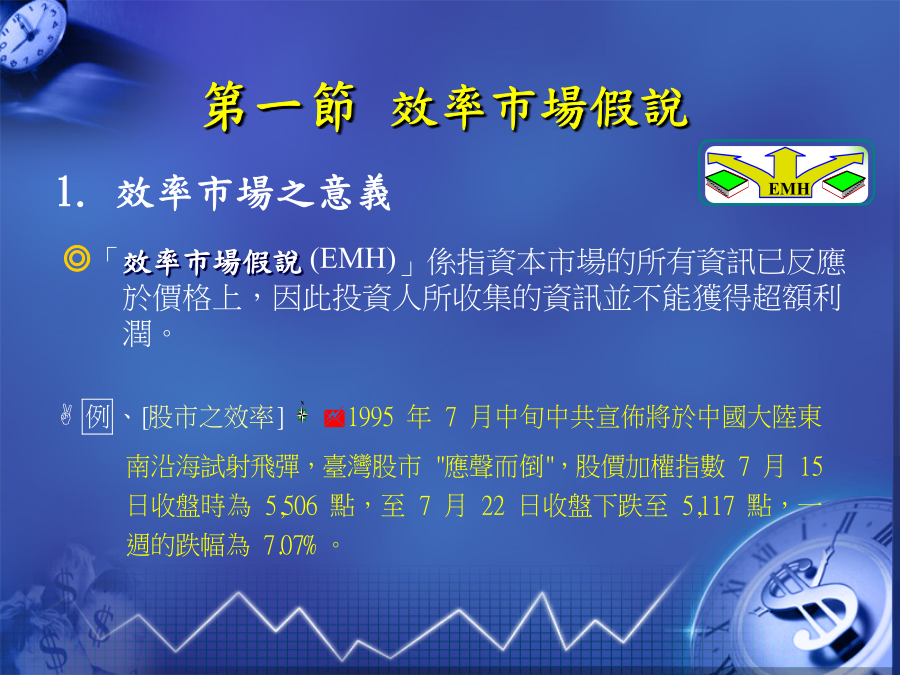 第一節 效率市場假說

EMH

1. 效率市場之意義

◎「效率市場假說 (EMH)」係指資本市場的所有資訊已反應於價格上，因此投資人所收集的資訊並不能獲得超額利潤。

例、[股市之效率] 1995 年 7 月中旬中共宣佈將於中國大陸東南沿海試射飛彈，臺灣股市 "應聲而倒"，股價加權指數 7 月 15 日收盤時為 5,506 點，至 7 月 22 日收盤下跌至 5,117 點，一週的跌幅為 7.07% 。